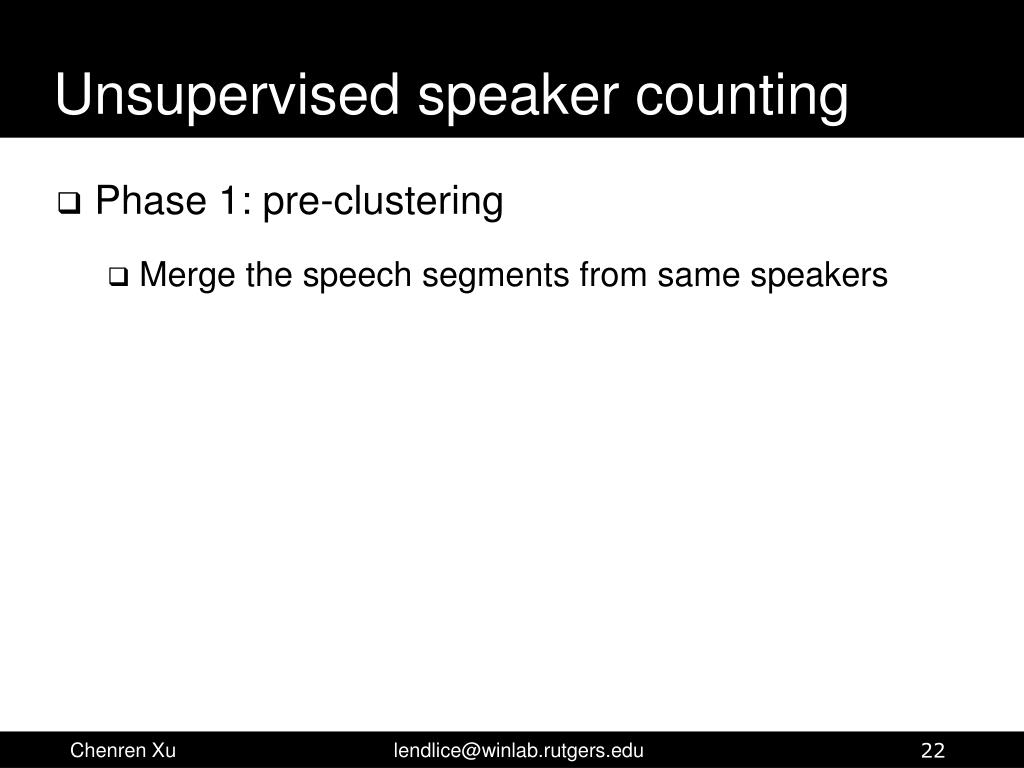 Unsupervised speaker counting

❑ Phase 1: pre-clustering

❑ Merge the speech segments from same speakers

Chenren Xu

lendlice@winlab.rutgers.edu

22